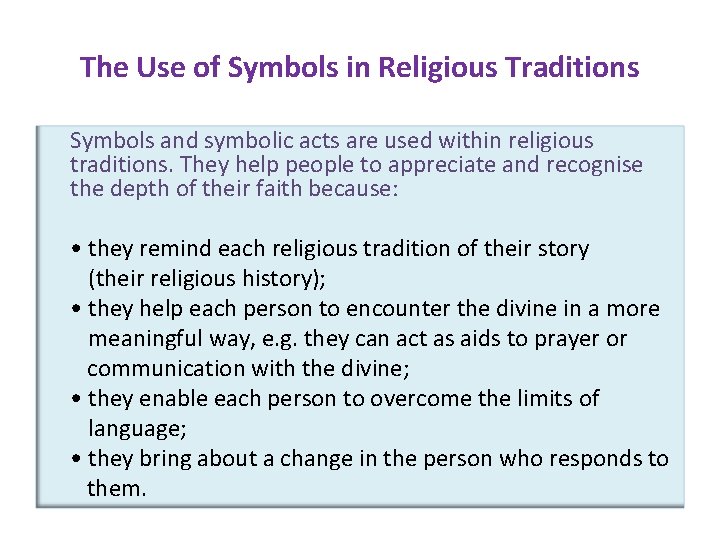 The Use of Symbols in Religious Traditions

Symbols and symbolic acts are used within religious traditions. They help people to appreciate and recognise the depth of their faith because:

• they remind each religious tradition of their story (their religious history);
• they help each person to encounter the divine in a more meaningful way, e.g. they can act as aids to prayer or communication with the divine;
• they enable each person to overcome the limits of language;
• they bring about a change in the person who responds to them.